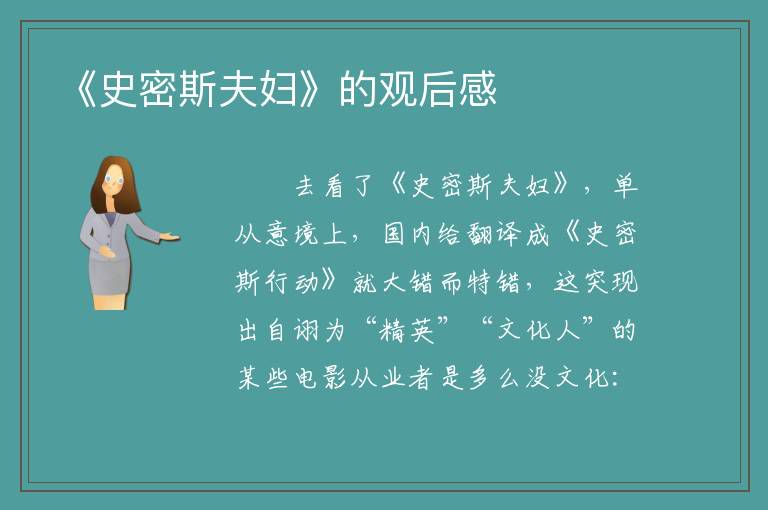 《史密斯夫妇》的观后感

去看了《史密斯夫妇》，单从意境上，国内给翻译成《史密斯行动》就大错而特错，这突现出自诩为“精英”“文化人”的某些电影从业者是多么没文化：